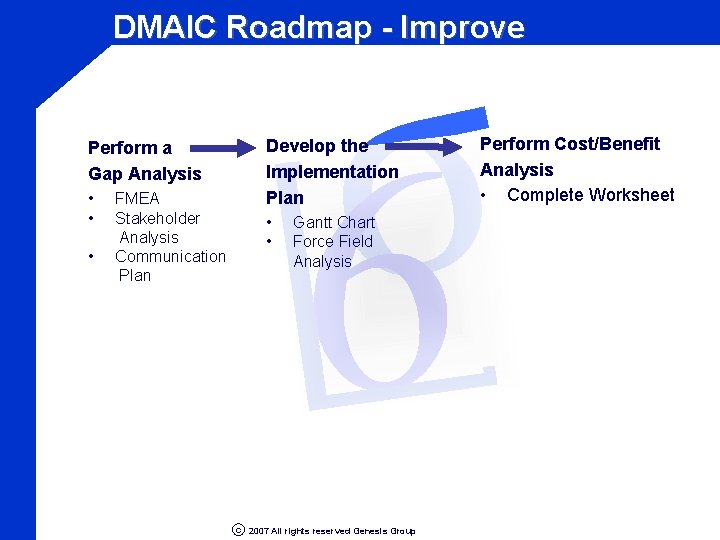 DMAIC Roadmap - Improve

Perform a Gap Analysis
• FMEA
• Stakeholder Analysis
• Communication Plan

Develop the Implementation Plan
• Gantt Chart
• Force Field Analysis

Perform Cost/Benefit Analysis
• Complete Worksheet

© 2007 All rights reserved Genesis Group